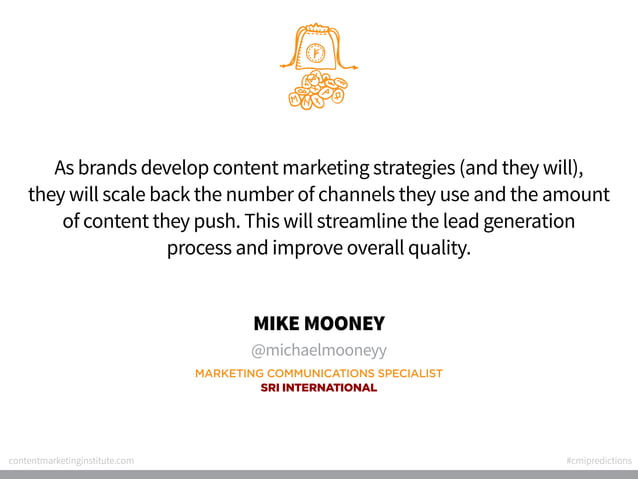 As brands develop content marketing strategies (and they will), they will scale back the number of channels they use and the amount of content they push. This will streamline the lead generation process and improve overall quality.

MIKE MOONEY

@michaelmooneyy

MARKETING COMMUNICATIONS SPECIALIST
SRI INTERNATIONAL

contentmarketinginstitute.com

#cmipredictions